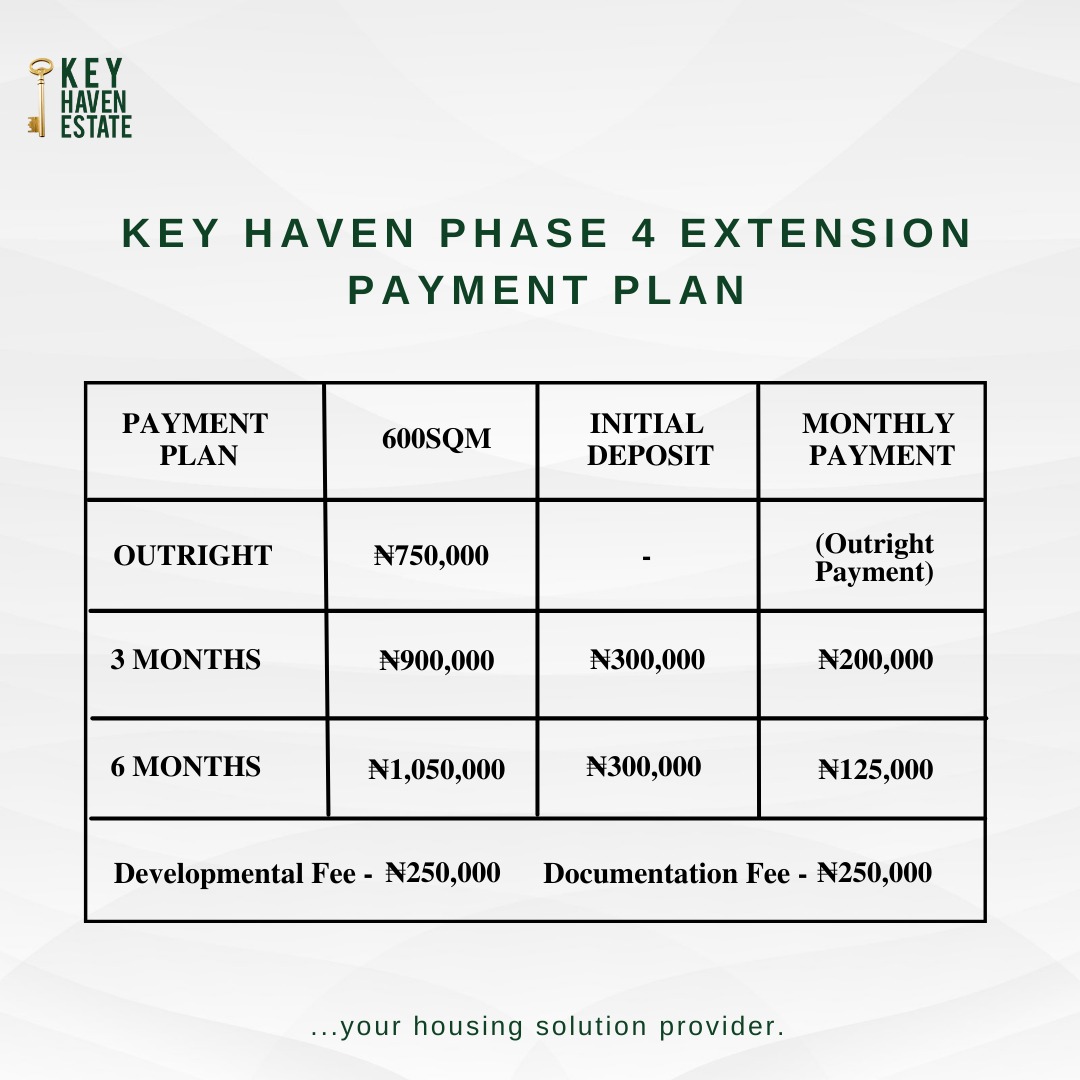 KEY HAVEN ESTATE

KEY HAVEN PHASE 4 EXTENSION PAYMENT PLAN

| PAYMENT PLAN | 600SQM | INITIAL DEPOSIT | MONTHLY PAYMENT |
|---|---|---|---|
| OUTRIGHT | ₦750,000 | - | (Outright Payment) |
| 3 MONTHS | ₦900,000 | ₦300,000 | ₦200,000 |
| 6 MONTHS | ₦1,050,000 | ₦300,000 | ₦125,000 |

Developmental Fee - ₦250,000 Documentation Fee - ₦250,000

...your housing solution provider.